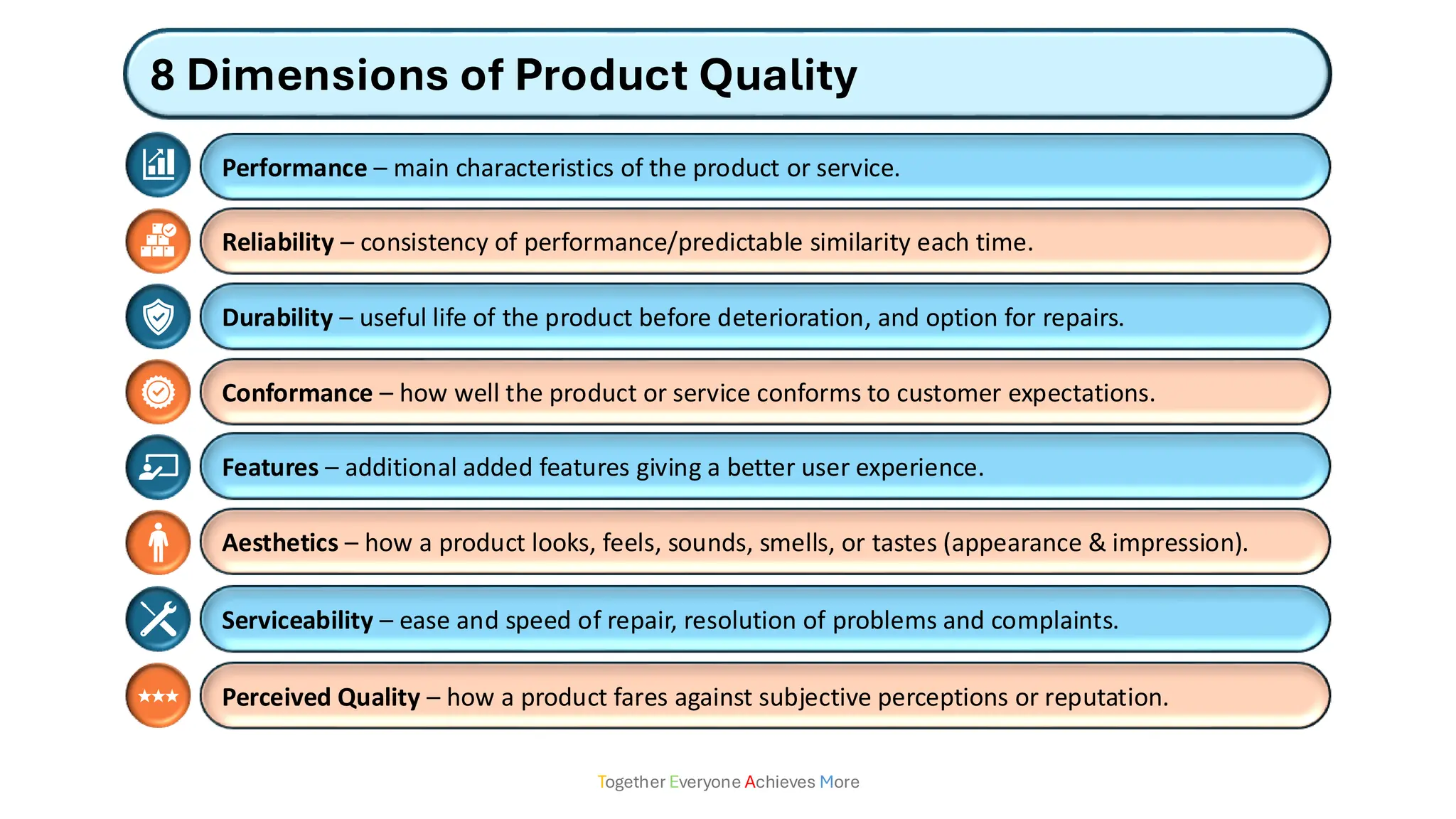 8 Dimensions of Product Quality

Performance – main characteristics of the product or service.

Reliability – consistency of performance/predictable similarity each time.

Durability – useful life of the product before deterioration, and option for repairs.

Conformance – how well the product or service conforms to customer expectations.

Features – additional added features giving a better user experience.

Aesthetics – how a product looks, feels, sounds, smells, or tastes (appearance & impression).

Serviceability – ease and speed of repair, resolution of problems and complaints.

Perceived Quality – how a product fares against subjective perceptions or reputation.

Together Everyone Achieves More